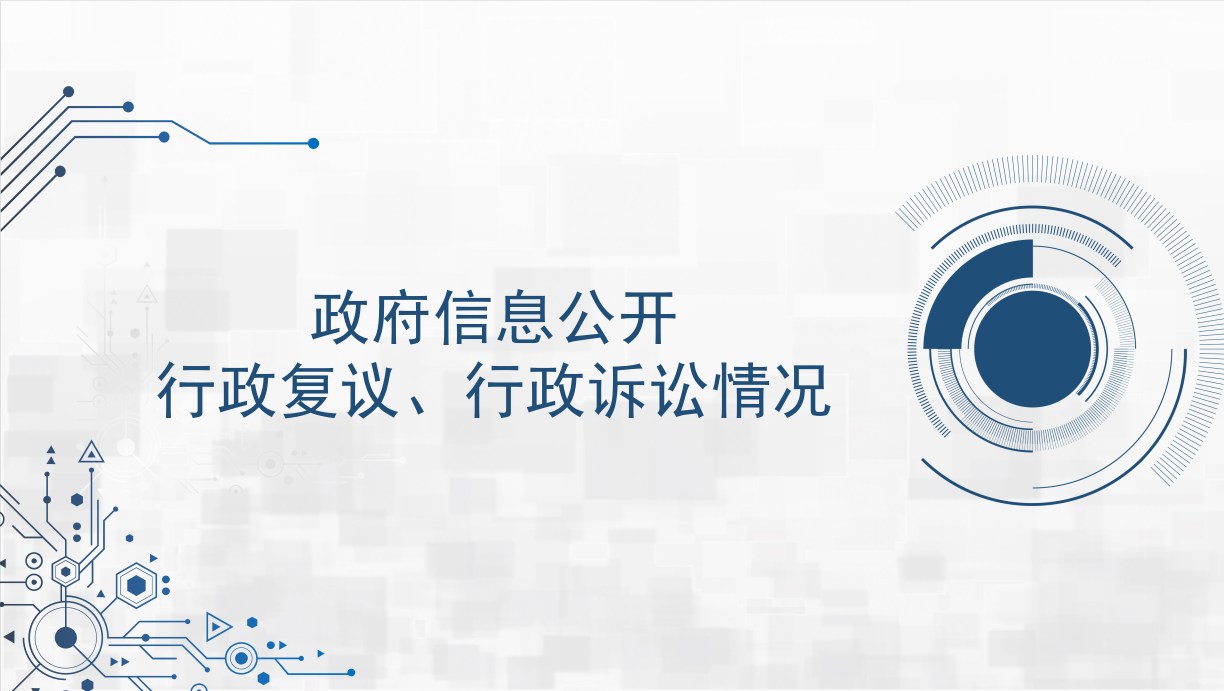 政府信息公开
行政复议、行政诉讼情况